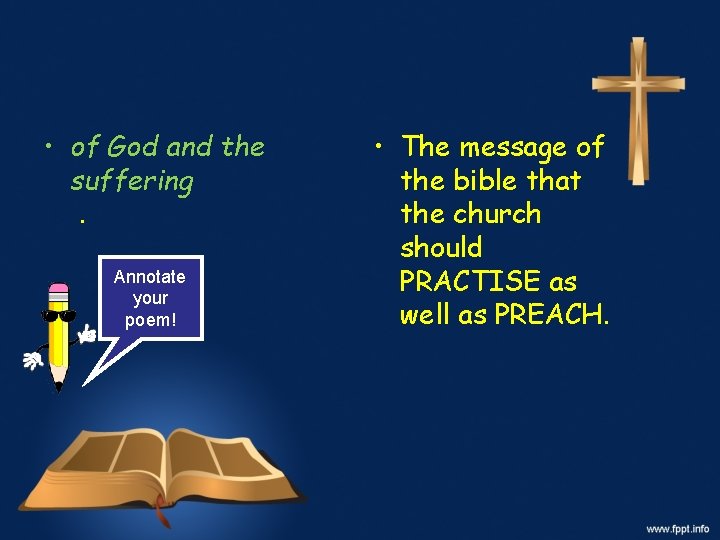 • of God and the suffering

.

Annotate your poem!

• The message of the bible that the church should PRACTISE as well as PREACH.

www.fppt.info